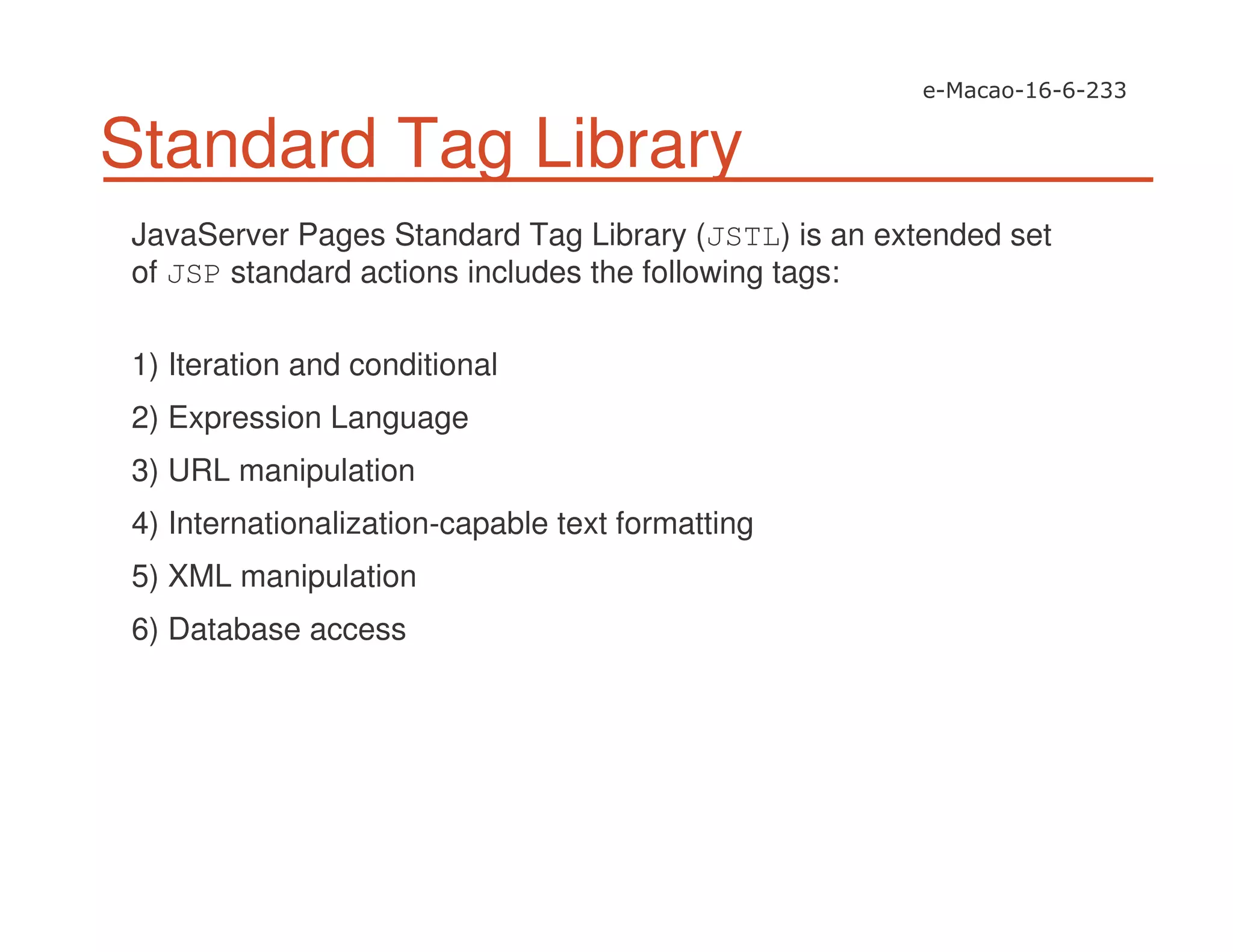 e-Macao-16-6-233

Standard Tag Library

JavaServer Pages Standard Tag Library (JSTL) is an extended set of JSP standard actions includes the following tags:

1) Iteration and conditional

2) Expression Language

3) URL manipulation

4) Internationalization-capable text formatting

5) XML manipulation

6) Database access